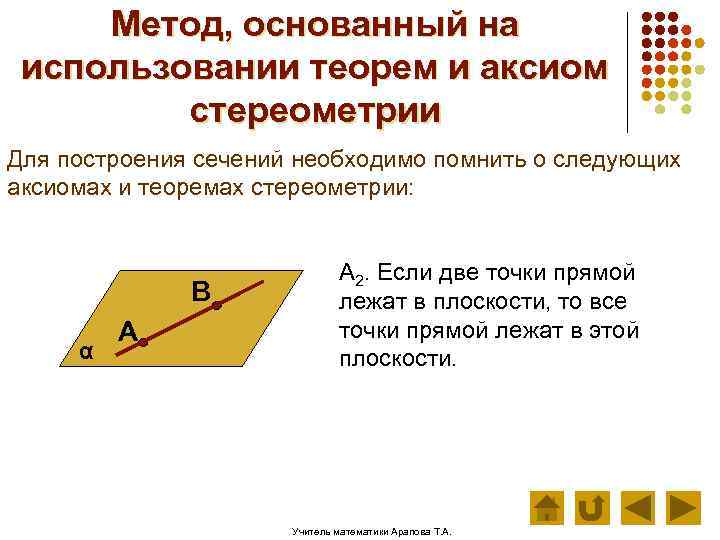 Метод, основанный на использовании теорем и аксиом стереометрии

Для построения сечений необходимо помнить о следующих аксиомах и теоремах стереометрии:

B

A

α

$A_2$. Если две точки прямой лежат в плоскости, то все точки прямой лежат в этой плоскости.

Учитель математики Арапова Т.А.